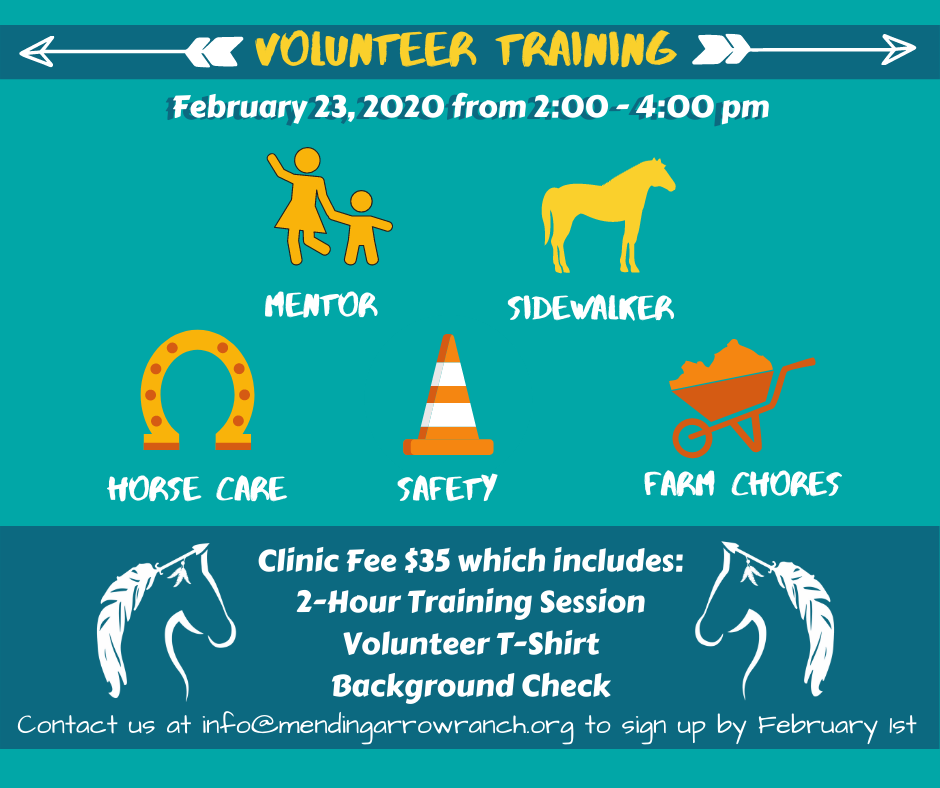 VOLUNTEER TRAINING

February 23, 2020 from 2:00 - 4:00 pm

MENTOR

SIDEWALKER

HORSE CARE

SAFETY

FARM CHORES

Clinic Fee $35 which includes:
2-Hour Training Session
Volunteer T-Shirt
Background Check

Contact us at info@mendingarrowranch.org to sign up by February 1st